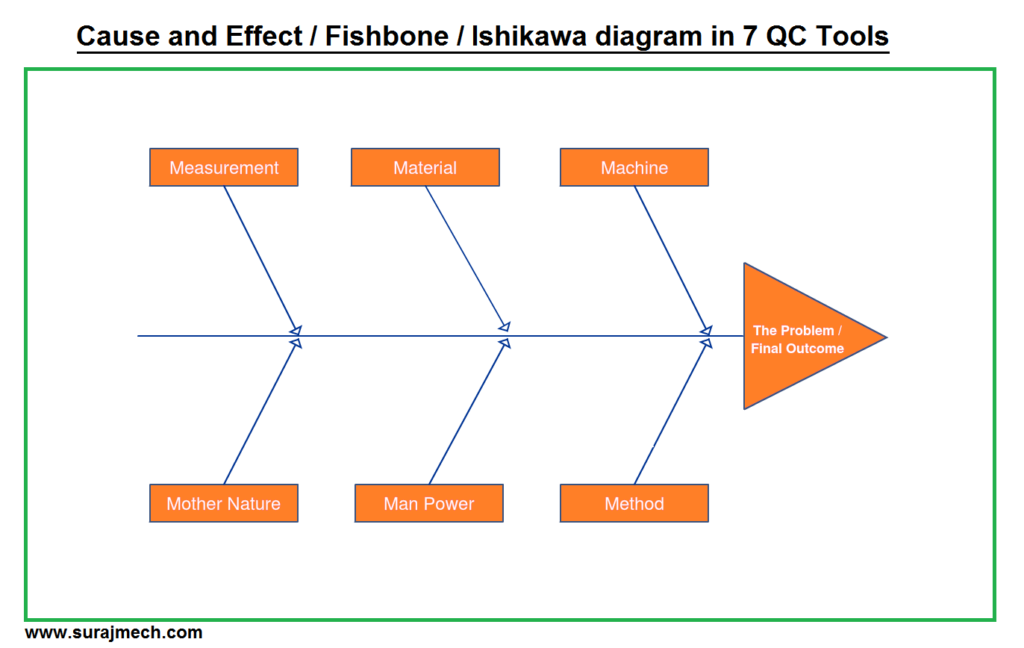 Cause and Effect / Fishbone / Ishikawa diagram in 7 QC Tools

Measurement

Material

Machine

The Problem / Final Outcome

Mother Nature

Man Power

Method

www.surajmech.com